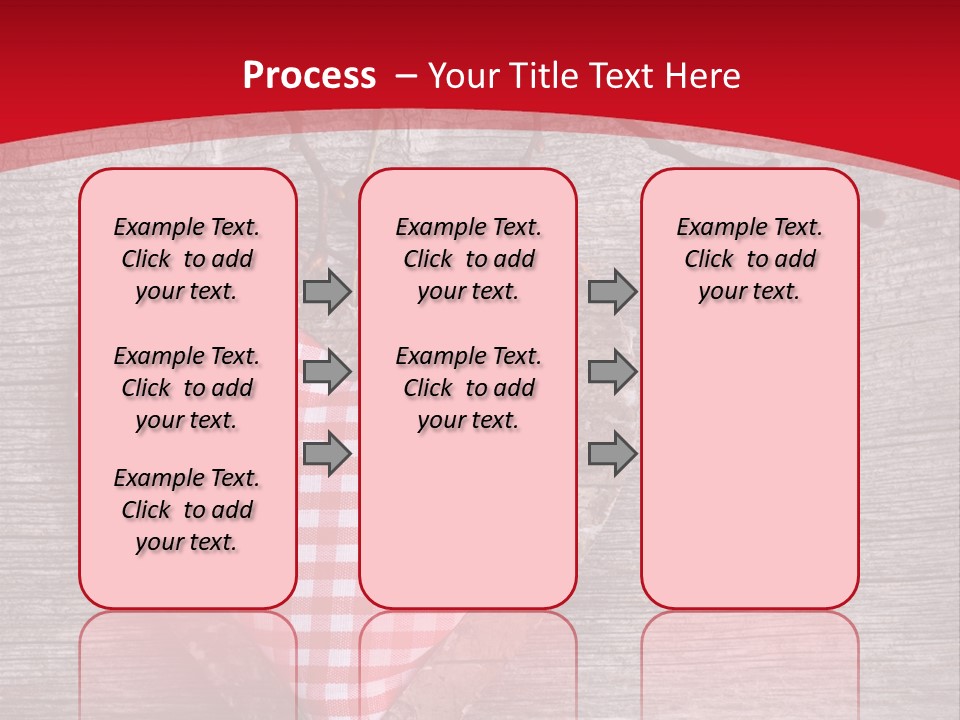 Process – Your Title Text Here

Example Text. Click to add your text.

Example Text. Click to add your text.

Example Text. Click to add your text.

Example Text. Click to add your text.

Example Text. Click to add your text.

Example Text. Click to add your text.